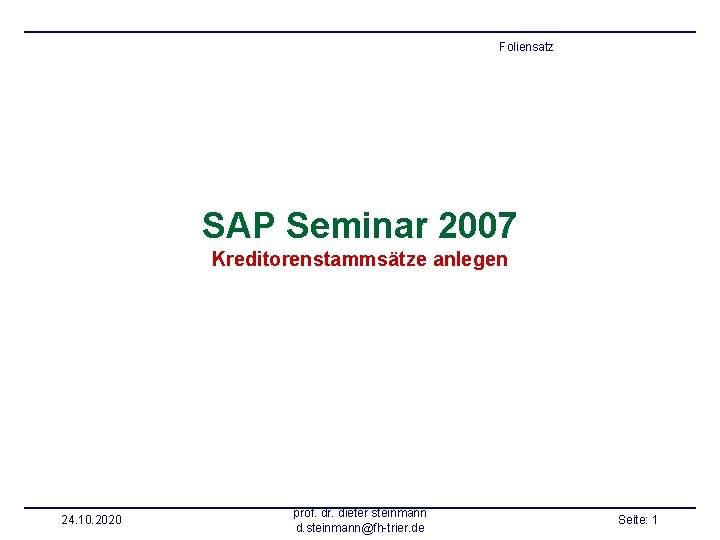 Foliensatz

SAP Seminar 2007
Kreditorenstammsätze anlegen

24.10.2020

prof. dr. dieter steinmann
d.steinmann@fh-trier.de

Seite: 1